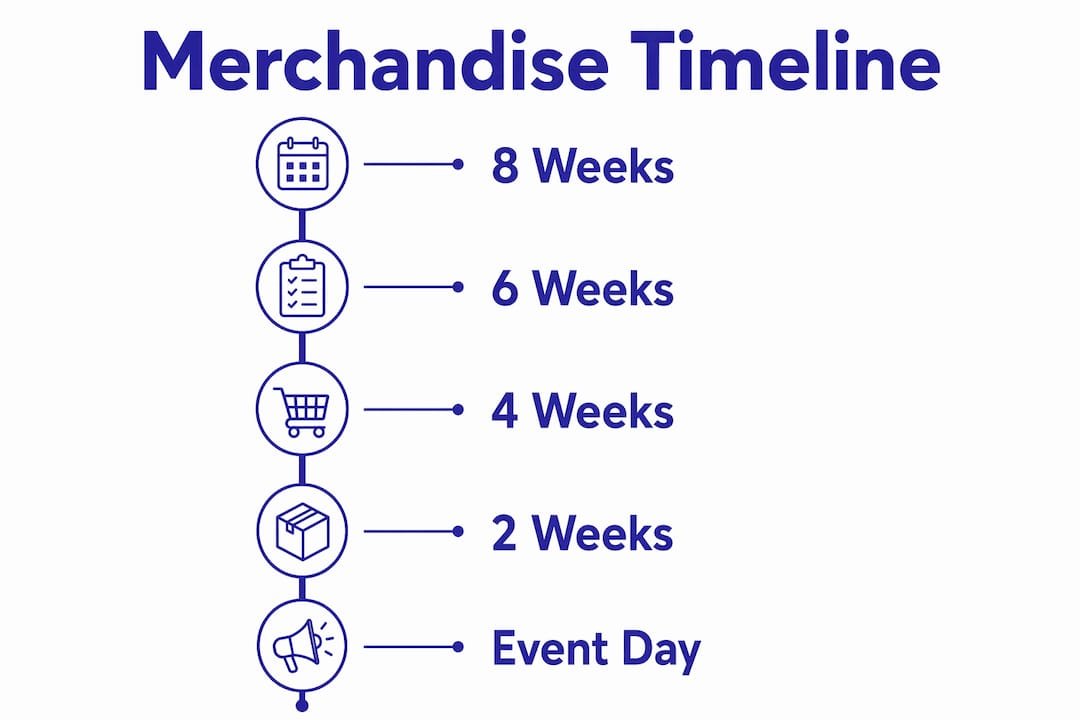 Merchandise Timeline

8 Weeks

6 Weeks

4 Weeks

2 Weeks

Event Day